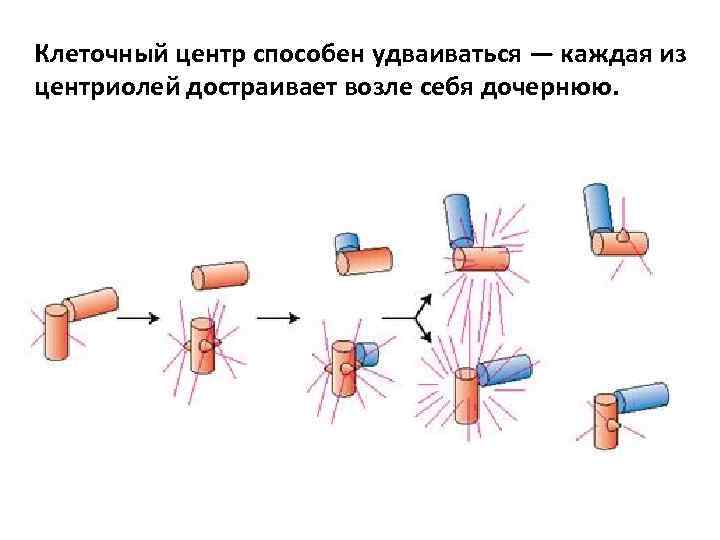 Клеточный центр способен удваиваться — каждая из центриолей достраивает возле себя дочернюю.